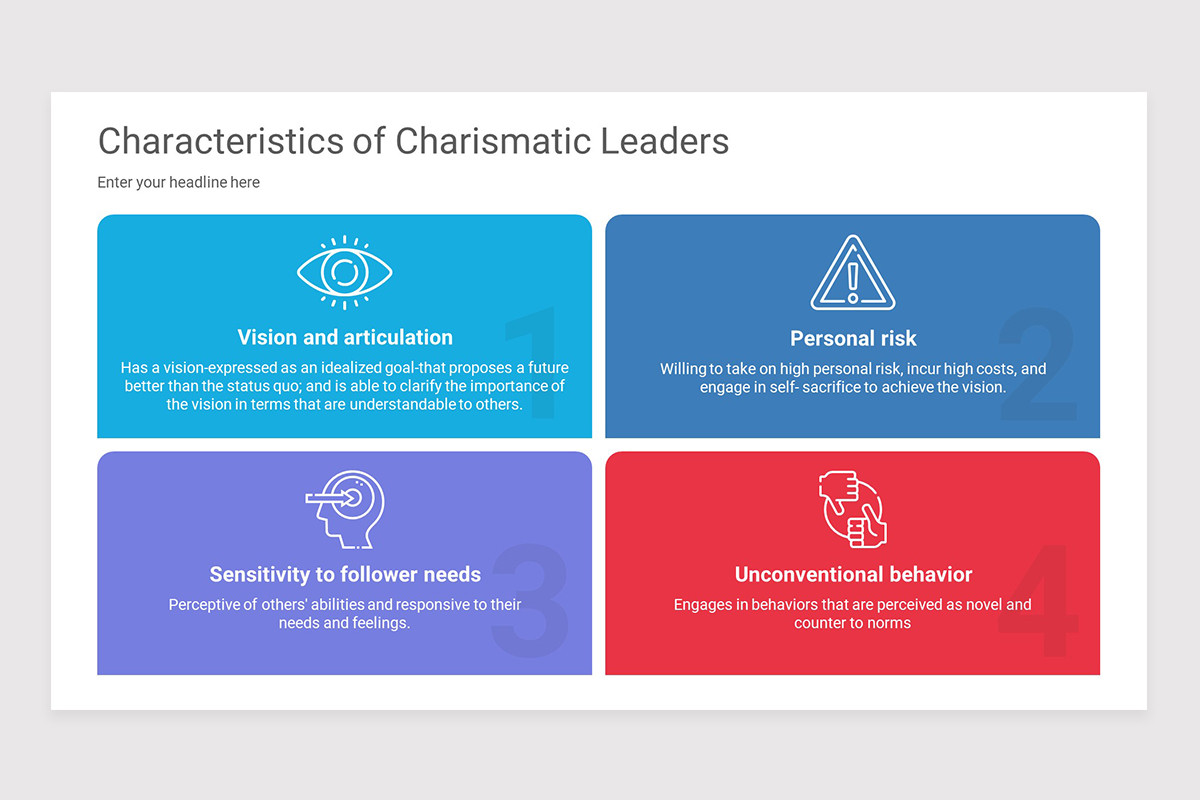 Characteristics of Charismatic Leaders

Enter your headline here

1

Vision and articulation

Has a vision-expressed as an idealized goal-that proposes a future better than the status quo; and is able to clarify the importance of the vision in terms that are understandable to others.

2

Personal risk

Willing to take on high personal risk, incur high costs, and engage in self- sacrifice to achieve the vision.

3

Sensitivity to follower needs

Perceptive of others' abilities and responsive to their needs and feelings.

4

Unconventional behavior

Engages in behaviors that are perceived as novel and counter to norms